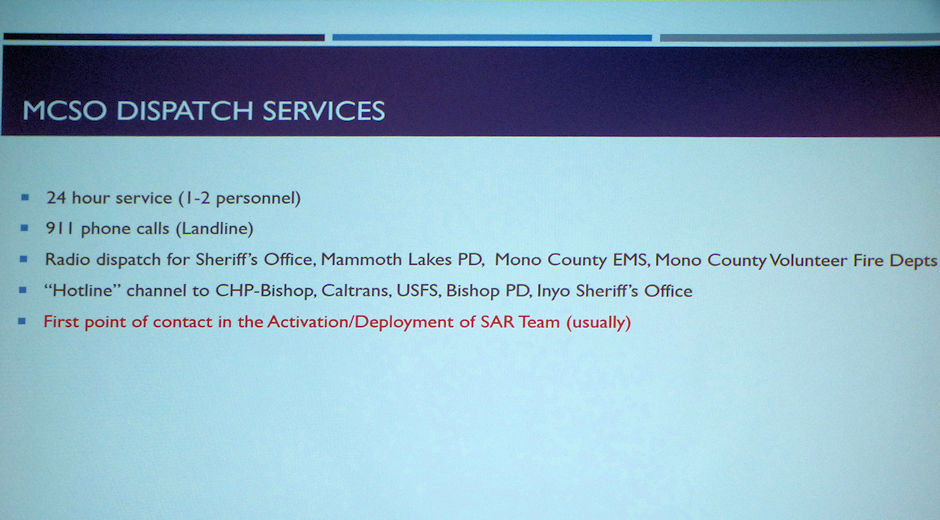 MCSO DISPATCH SERVICES

- 24 hour service (1-2 personnel)
- 911 phone calls (Landline)
- Radio dispatch for Sheriff's Office, Mammoth Lakes PD, Mono County EMS, Mono County Volunteer Fire Depts
- "Hotline" channel to CHP-Bishop, Caltrans, USFS, Bishop PD, Inyo Sheriff's Office
- First point of contact in the Activation/Deployment of SAR Team (usually)